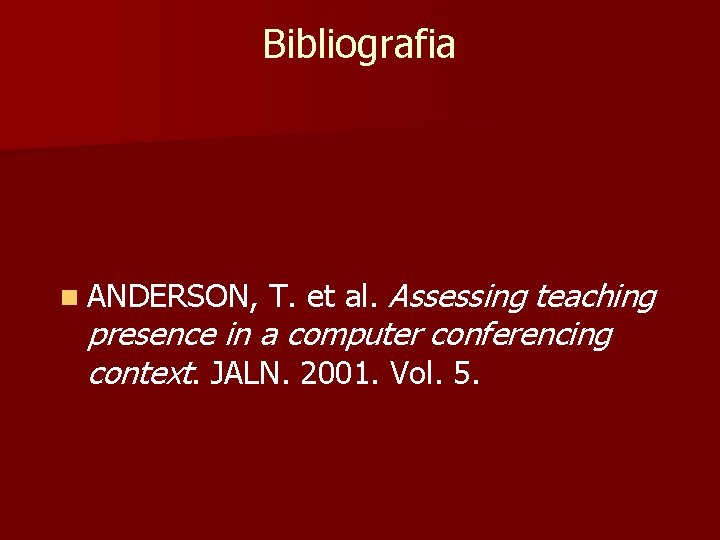 Bibliografia

ANDERSON, T. et al. Assessing teaching presence in a computer conferencing context. JALN. 2001. Vol. 5.